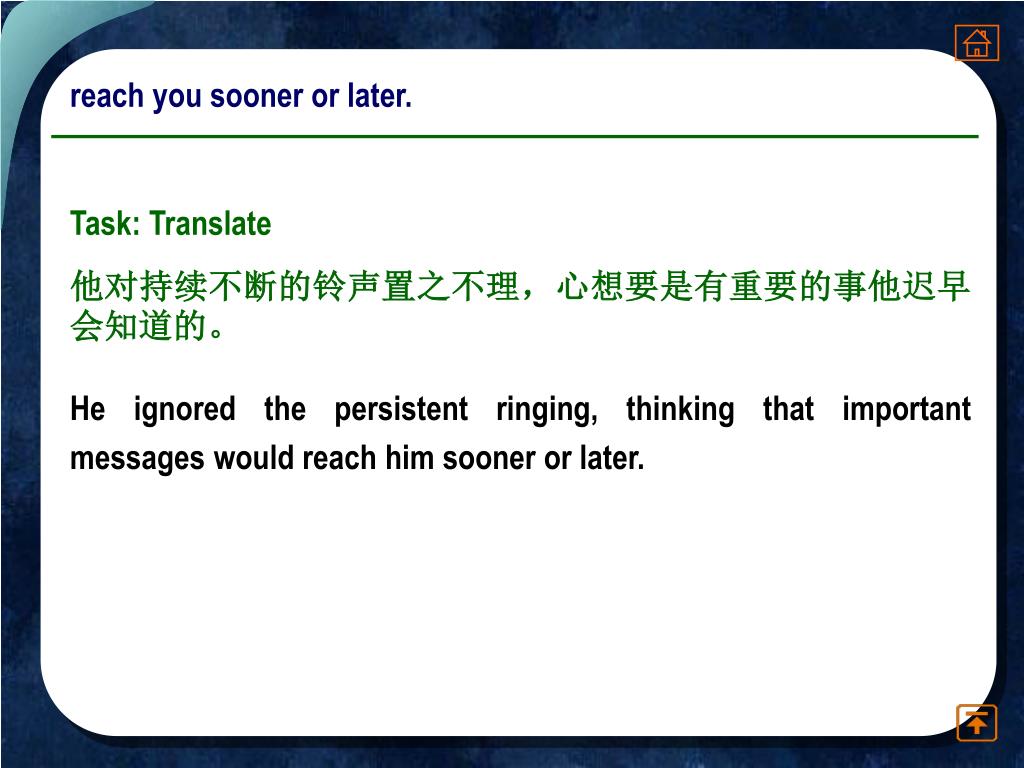 reach you sooner or later.

Task: Translate

他对持续不断的铃声置之不理，心想要是有重要的事他迟早会知道的。

He ignored the persistent ringing, thinking that important messages would reach him sooner or later.